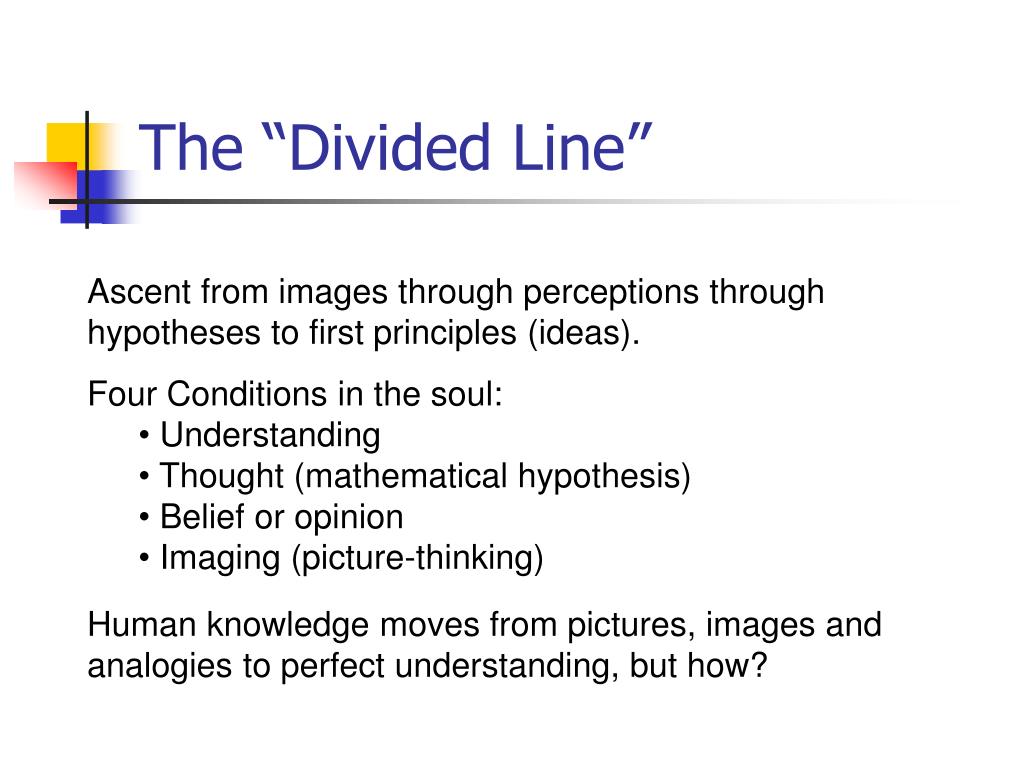 The “Divided Line”

Ascent from images through perceptions through hypotheses to first principles (ideas).

Four Conditions in the soul:
• Understanding
• Thought (mathematical hypothesis)
• Belief or opinion
• Imaging (picture-thinking)

Human knowledge moves from pictures, images and analogies to perfect understanding, but how?